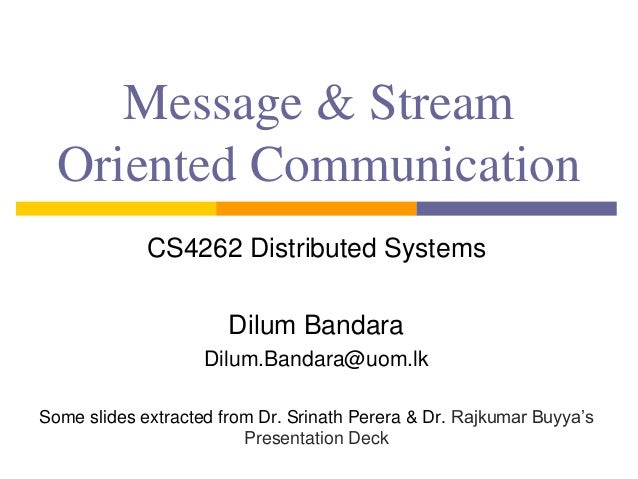 Message & Stream Oriented Communication

CS4262 Distributed Systems

Dilum Bandara

Dilum.Bandara@uom.lk

Some slides extracted from Dr. Srinath Perera & Dr. Rajkumar Buyya's Presentation Deck